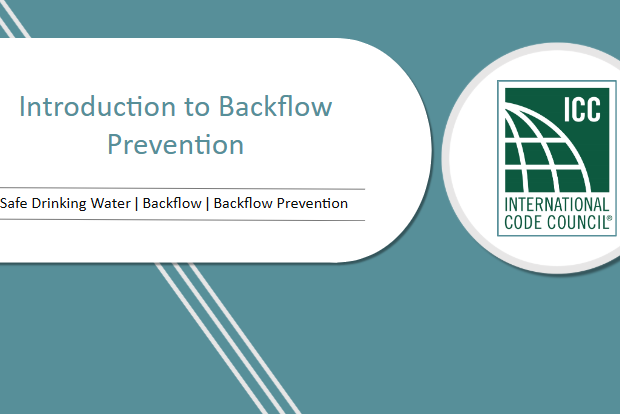 Introduction to Backflow Prevention

Safe Drinking Water | Backflow | Backflow Prevention

ICC
INTERNATIONAL CODE COUNCIL®